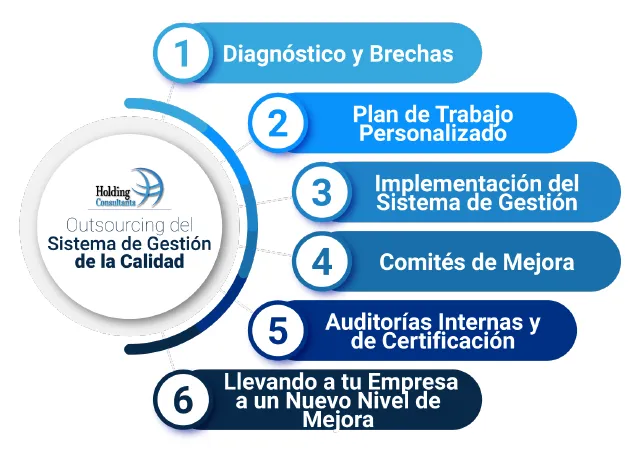 Holding Consultants

Outsourcing del Sistema de Gestión de la Calidad

1 Diagnóstico y Brechas

2 Plan de Trabajo Personalizado

3 Implementación del Sistema de Gestión

4 Comités de Mejora

5 Auditorías Internas y de Certificación

6 Llevando a tu Empresa a un Nuevo Nivel de Mejora